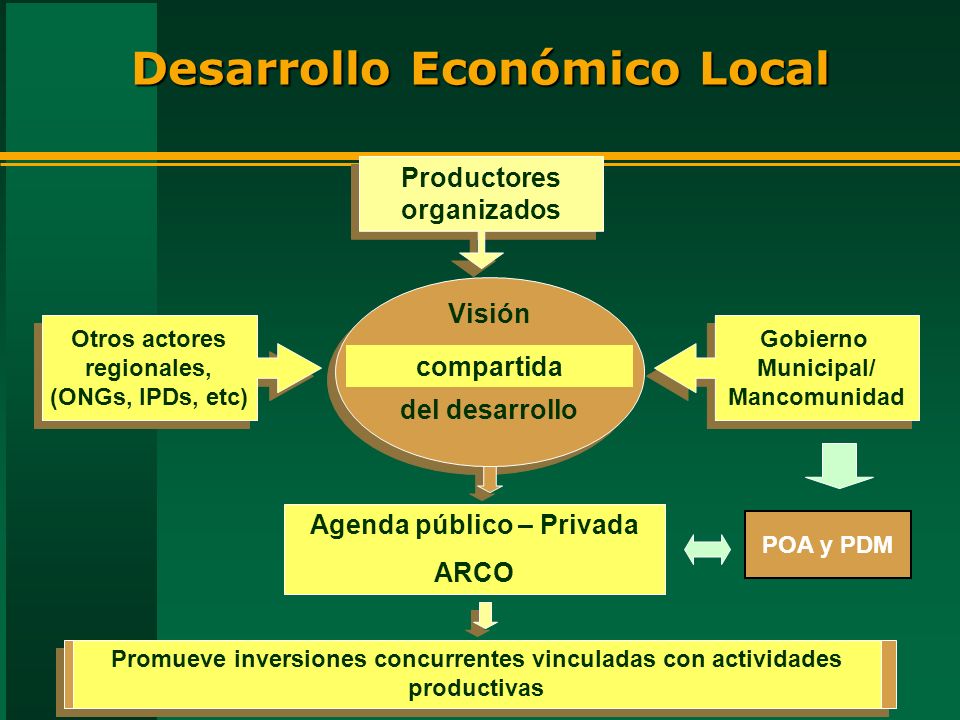 Desarrollo Económico Local

Productores organizados

Otros actores regionales, (ONGs, IPDs, etc)

Visión

compartida

del desarrollo

Gobierno Municipal/ Mancomunidad

Agenda público – Privada

ARCO

POA y PDM

Promueve inversiones concurrentes vinculadas con actividades productivas